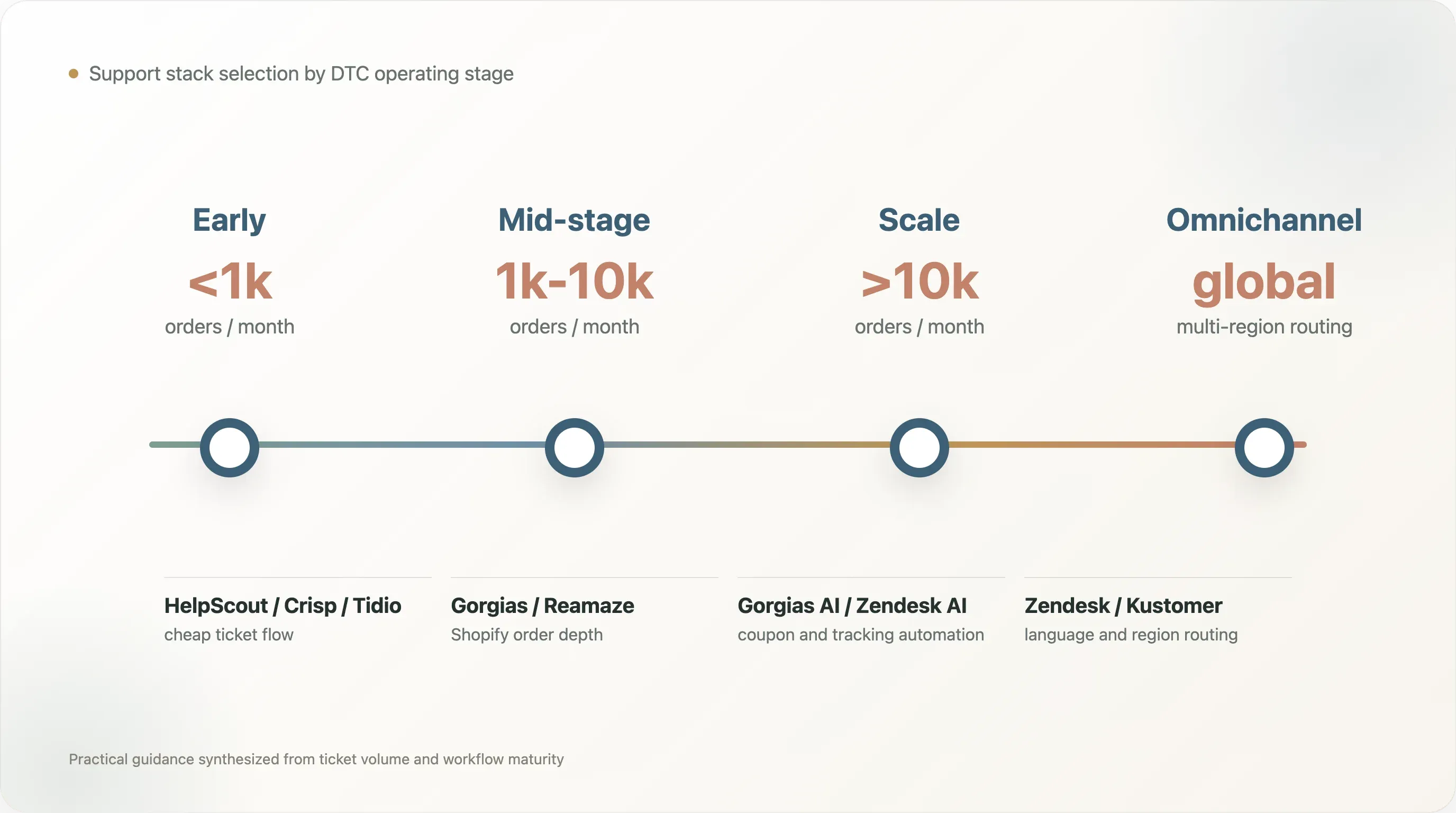 Support stack selection by DTC operating stage

Early
<1k
orders / month

Mid-stage
1k-10k
orders / month

Scale
>10k
orders / month

Omnichannel
global
multi-region routing

HelpScout / Crisp / Tidio
cheap ticket flow

Gorgias / Reamaze
Shopify order depth

Gorgias AI / Zendesk AI
coupon and tracking automation

Zendesk / Kustomer
language and region routing

Practical guidance synthesized from ticket volume and workflow maturity